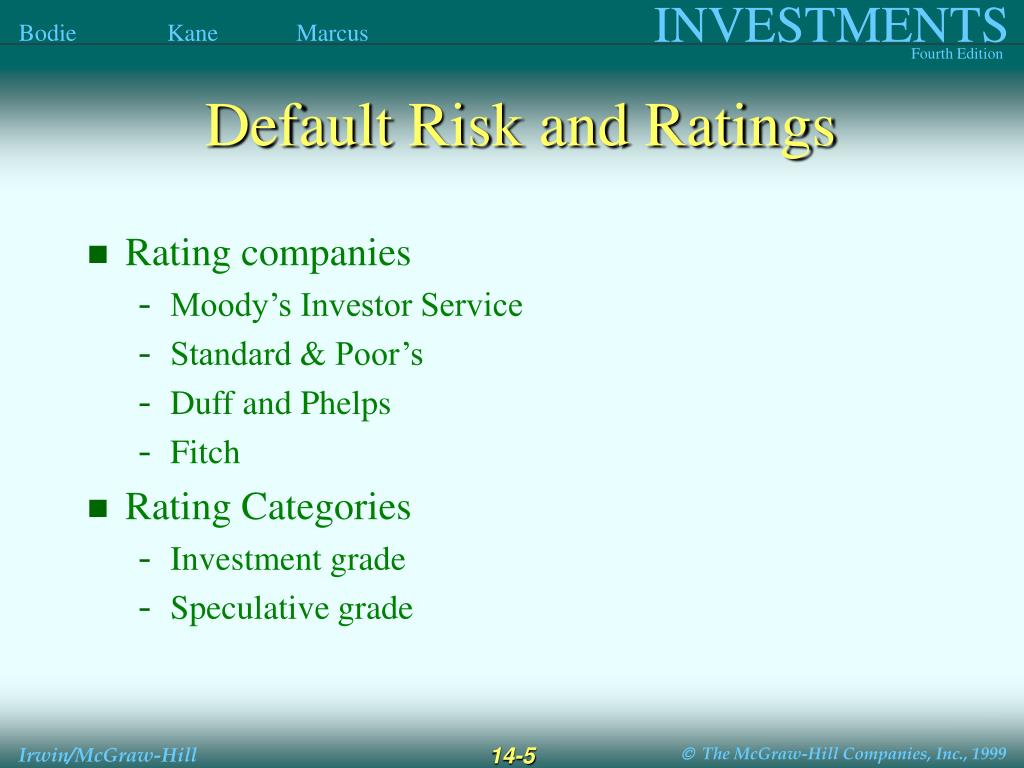 Bodie Kane Marcus

INVESTMENTS
Fourth Edition

Default Risk and Ratings

■ Rating companies
- Moody’s Investor Service
- Standard & Poor’s
- Duff and Phelps
- Fitch
■ Rating Categories
- Investment grade
- Speculative grade

Irwin/McGraw-Hill

14-5

© The McGraw-Hill Companies, Inc., 1999